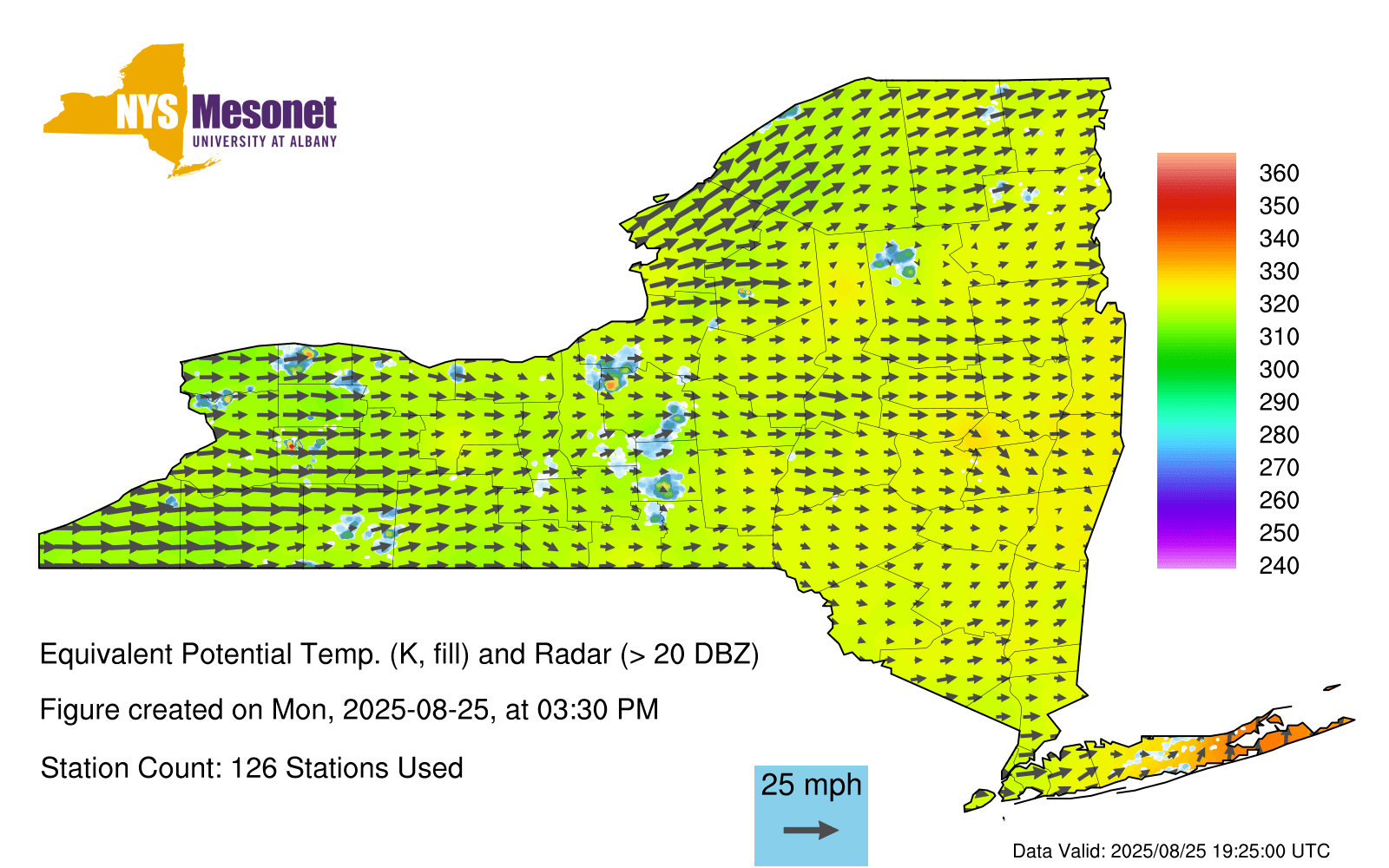 NYS Mesonet
UNIVERSITY AT ALBANY

360
350
340
330
320
310
300
290
280
270
260
250
240

Equivalent Potential Temp. (K, fill) and Radar (> 20 DBZ)

Figure created on Mon, 2025-08-25, at 03:30 PM

Station Count: 126 Stations Used

25 mph

Data Valid: 2025/08/25 19:25:00 UTC